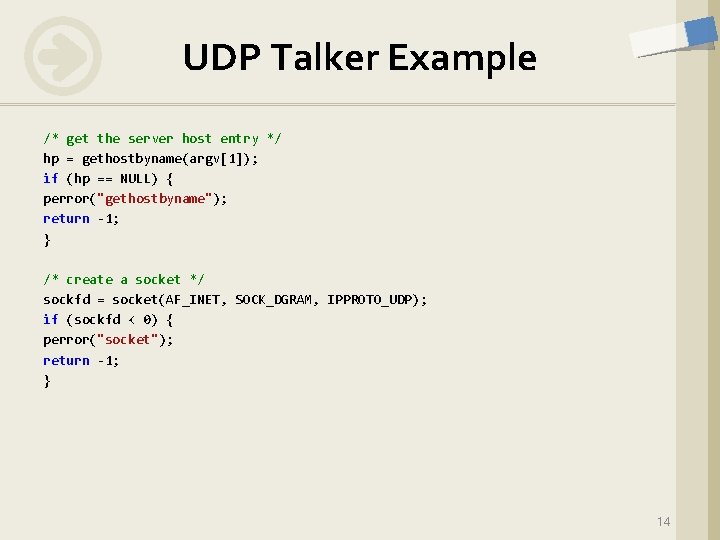 UDP Talker Example

/* get the server host entry */
hp = gethostbyname(argv[1]);
if (hp == NULL) {
perror("gethostbyname");
return -1;
}

/* create a socket */
sockfd = socket(AF_INET, SOCK_DGRAM, IPPROTO_UDP);
if (sockfd < 0) {
perror("socket");
return -1;
}

14